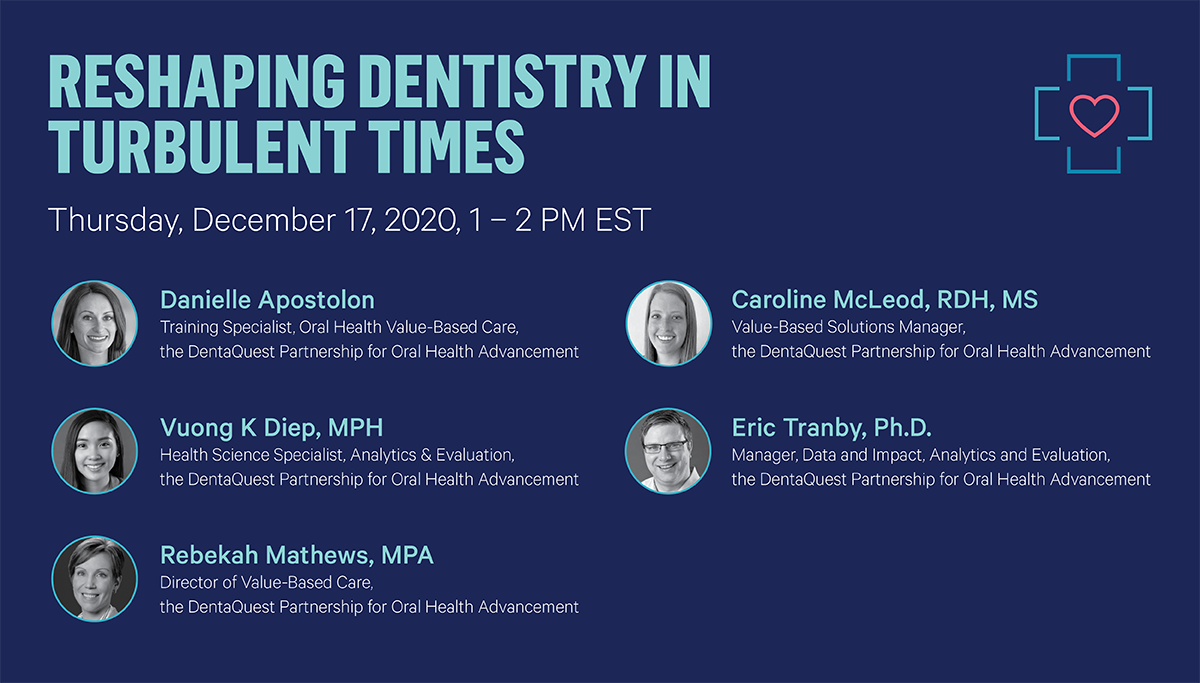 RESHAPING DENTISTRY IN TURBULENT TIMES

Thursday, December 17, 2020, 1 – 2 PM EST

Danielle Apostolon
Training Specialist, Oral Health Value-Based Care, the DentaQuest Partnership for Oral Health Advancement

Vuong K Diep, MPH
Health Science Specialist, Analytics & Evaluation, the DentaQuest Partnership for Oral Health Advancement

Rebekah Mathews, MPA
Director of Value-Based Care, the DentaQuest Partnership for Oral Health Advancement

Caroline McLeod, RDH, MS
Value-Based Solutions Manager, the DentaQuest Partnership for Oral Health Advancement

Eric Tranby, Ph.D.
Manager, Data and Impact, Analytics and Evaluation, the DentaQuest Partnership for Oral Health Advancement